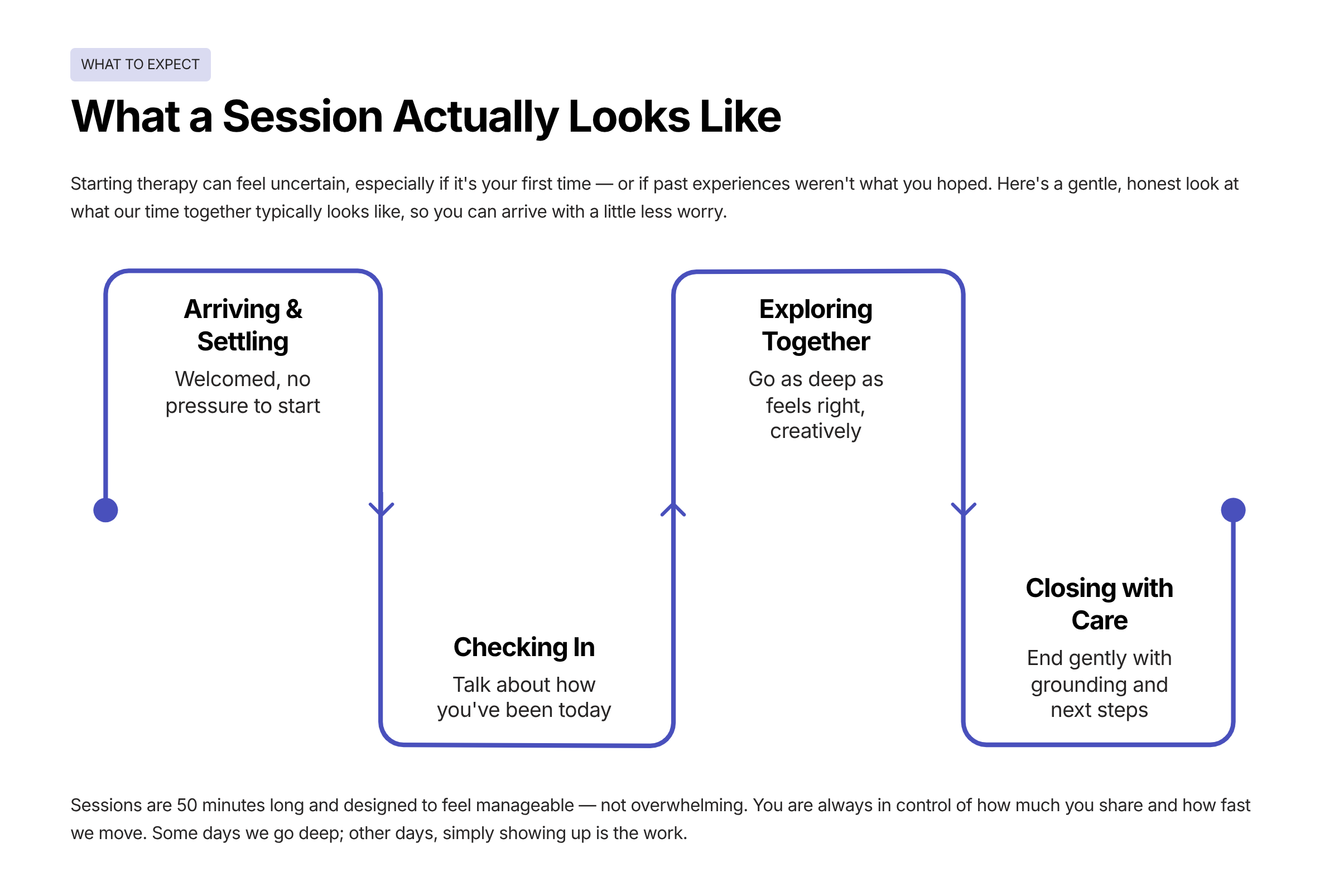 WHAT TO EXPECT

What a Session Actually Looks Like

Starting therapy can feel uncertain, especially if it's your first time — or if past experiences weren't what you hoped. Here's a gentle, honest look at what our time together typically looks like, so you can arrive with a little less worry.

Arriving & Settling
Welcomed, no pressure to start

Checking In
Talk about how you've been today

Exploring Together
Go as deep as feels right, creatively

Closing with Care
End gently with grounding and next steps

Sessions are 50 minutes long and designed to feel manageable — not overwhelming. You are always in control of how much you share and how fast we move. Some days we go deep; other days, simply showing up is the work.